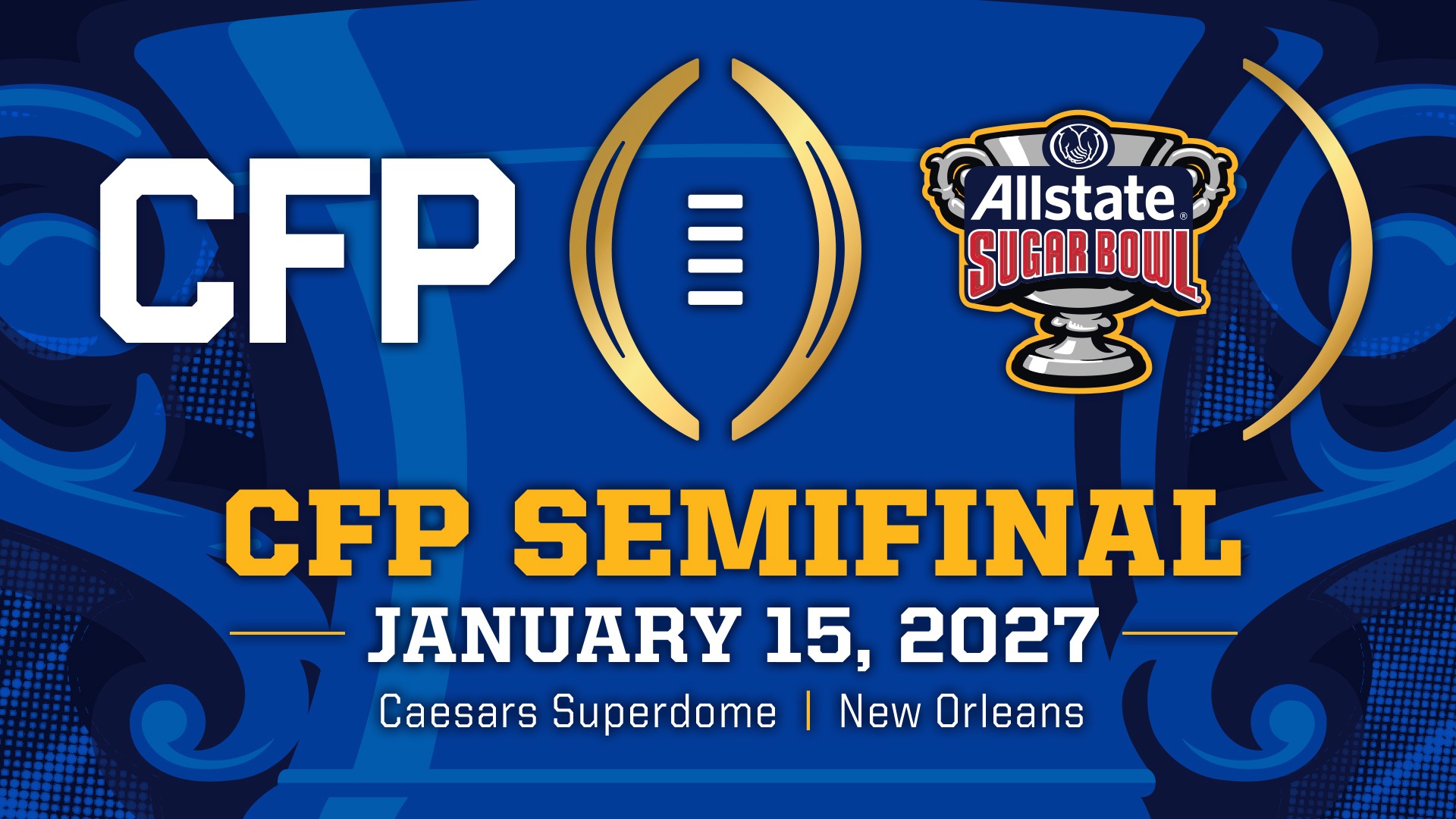 CFP

Allstate®
SUGAR BOWL®

CFP SEMIFINAL

JANUARY 15, 2027

Caesars Superdome | New Orleans